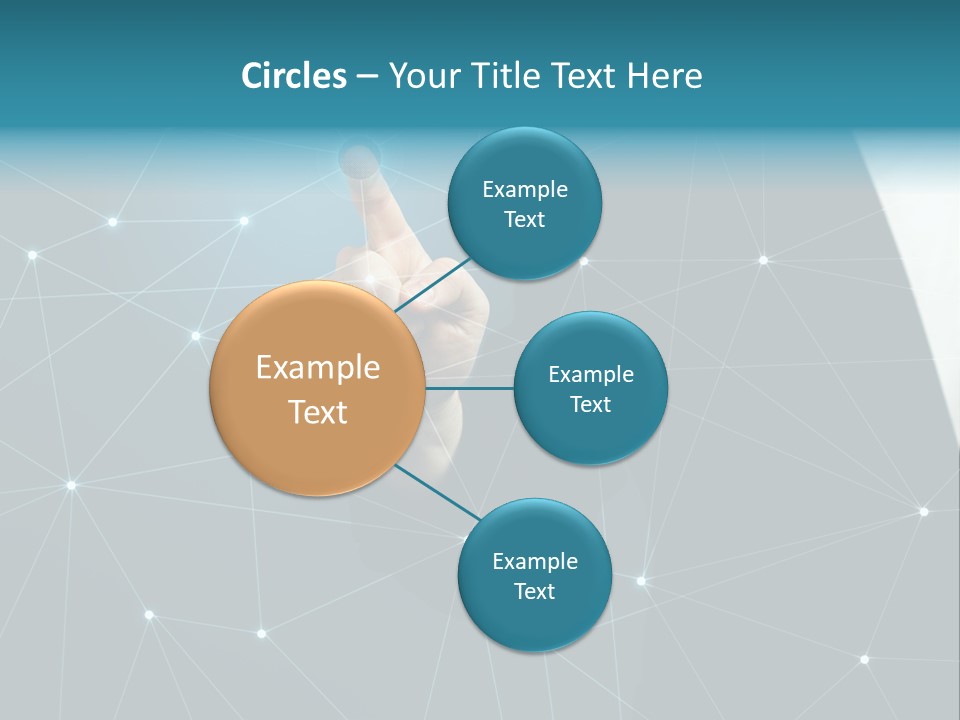 Circles – Your Title Text Here

Example Text

Example Text

Example Text

Example Text